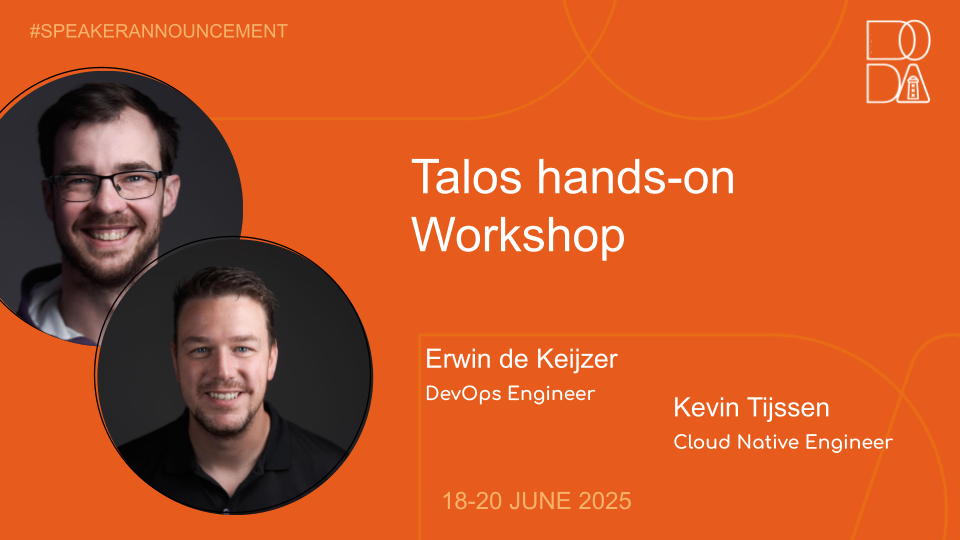 #SPEAKERANNOUNCEMENT

DO
DA

Talos hands-on Workshop

Erwin de Keijzer
DevOps Engineer

Kevin Tijssen
Cloud Native Engineer

18-20 JUNE 2025